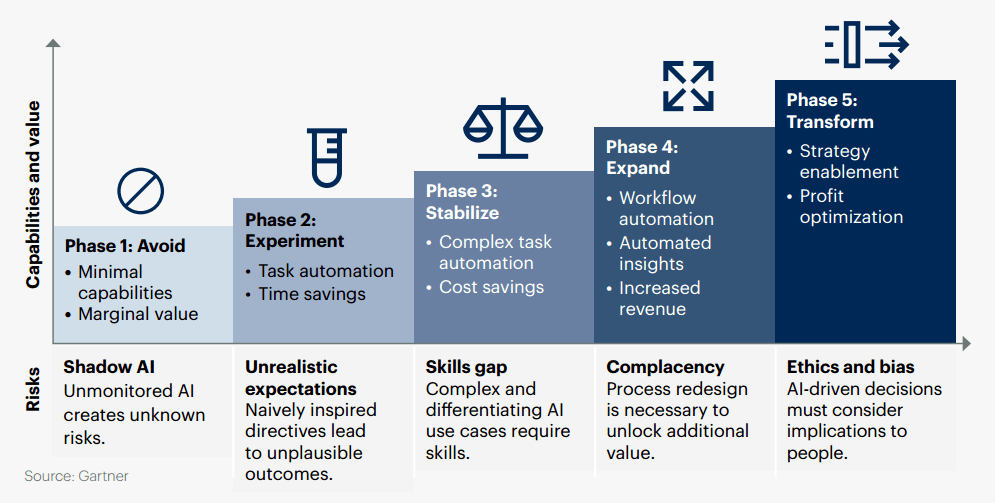 Capabilities and value

Phase 1: Avoid
• Minimal capabilities
• Marginal value

Phase 2: Experiment
• Task automation
• Time savings

Phase 3: Stabilize
• Complex task automation
• Cost savings

Phase 4: Expand
• Workflow automation
• Automated insights
• Increased revenue

Phase 5: Transform
• Strategy enablement
• Profit optimization

Risks

Shadow AI
Unmonitored AI creates unknown risks.

Unrealistic expectations
Naively inspired directives lead to unplausible outcomes.

Skills gap
Complex and differentiating AI use cases require skills.

Complacency
Process redesign is necessary to unlock additional value.

Ethics and bias
AI-driven decisions must consider implications to people.

Source: Gartner